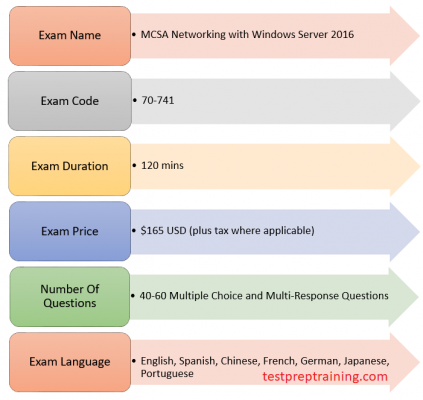 Exam Name

• MCSA Networking with Windows Server 2016

Exam Code

• 70-741

Exam Duration

• 120 mins

Exam Price

• \$165 USD (plus tax where applicable)

Number Of Questions

• 40-60 Multiple Choice and Multi-Response Questions

Exam Language

• English, Spanish, Chinese, French, German, Japanese, Portuguese

testpreptraining.com